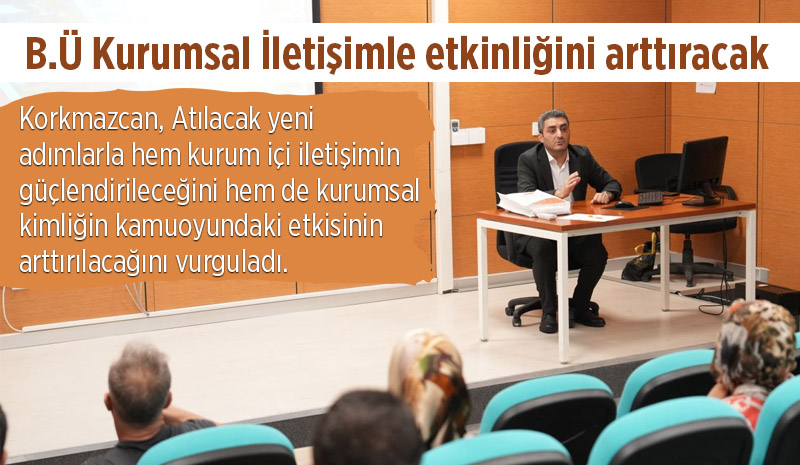 B.Ü Kurumsal İletişimle etkinliğini arttıracak

Korkmazcan, Atılacak yeni adımlarla hem kurum içi iletişimin güçlendirileceğini hem de kurumsal kimliğin kamuoyundaki etkisinin arttırılacağını vurguladı.